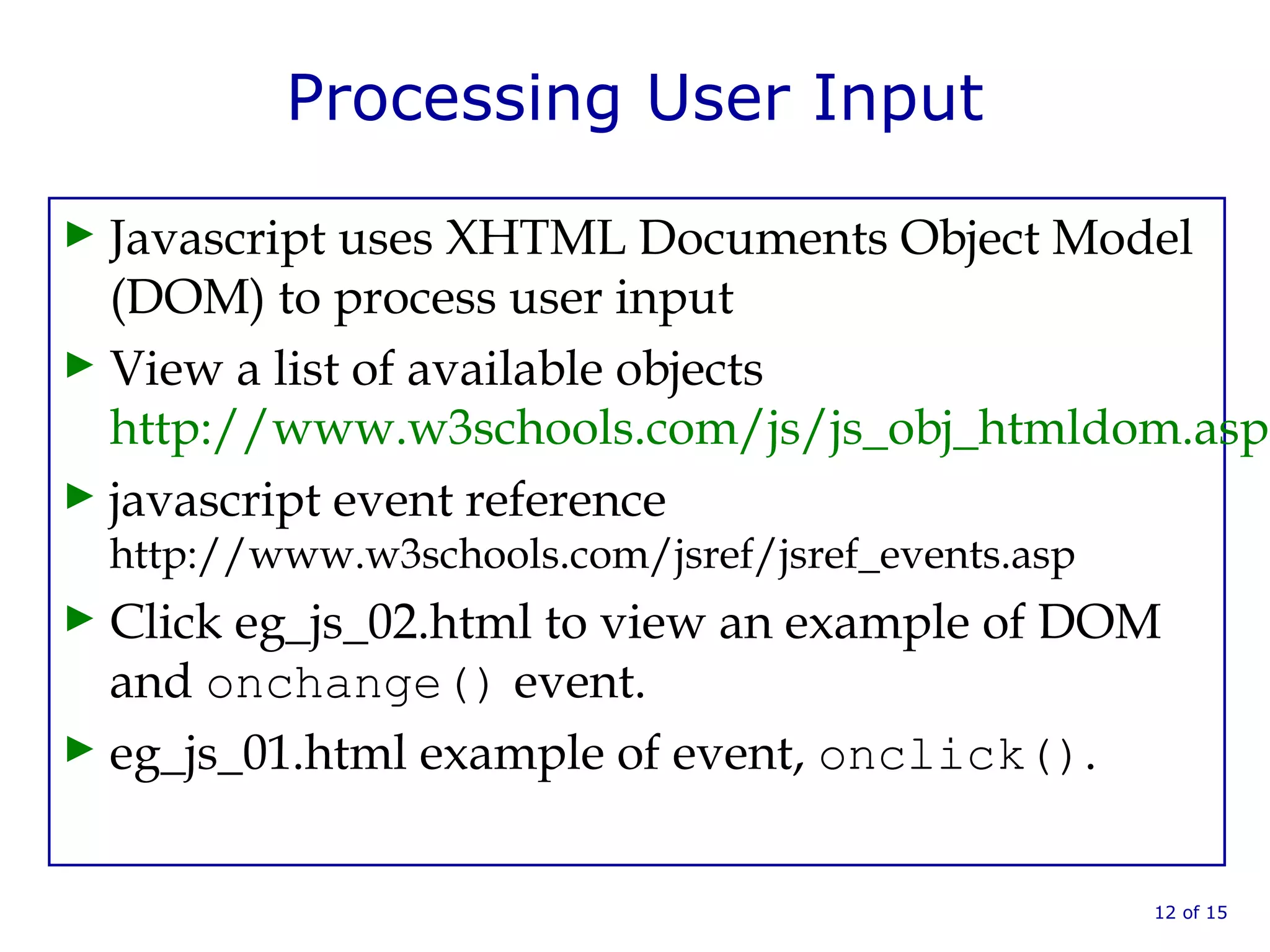 Processing User Input

► Javascript uses XHTML Documents Object Model (DOM) to process user input

► View a list of available objects http://www.w3schools.com/js/js_obj_htmldom.asp

► javascript event reference http://www.w3schools.com/jsref/jsref_events.asp

► Click eg_js_02.html to view an example of DOM and onchange() event.

► eg_js_01.html example of event, onclick().

12 of 15